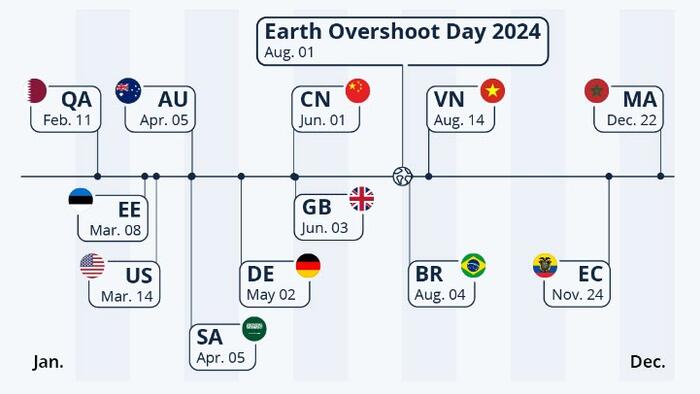 Earth Overshoot Day 2024
Aug. 01

QA
Feb. 11

AU
Apr. 05

CN
Jun. 01

VN
Aug. 14

MA
Dec. 22

EE
Mar. 08

GB
Jun. 03

US
Mar. 14

DE
May 02

BR
Aug. 04

EC
Nov. 24

SA
Apr. 05

Jan.

Dec.